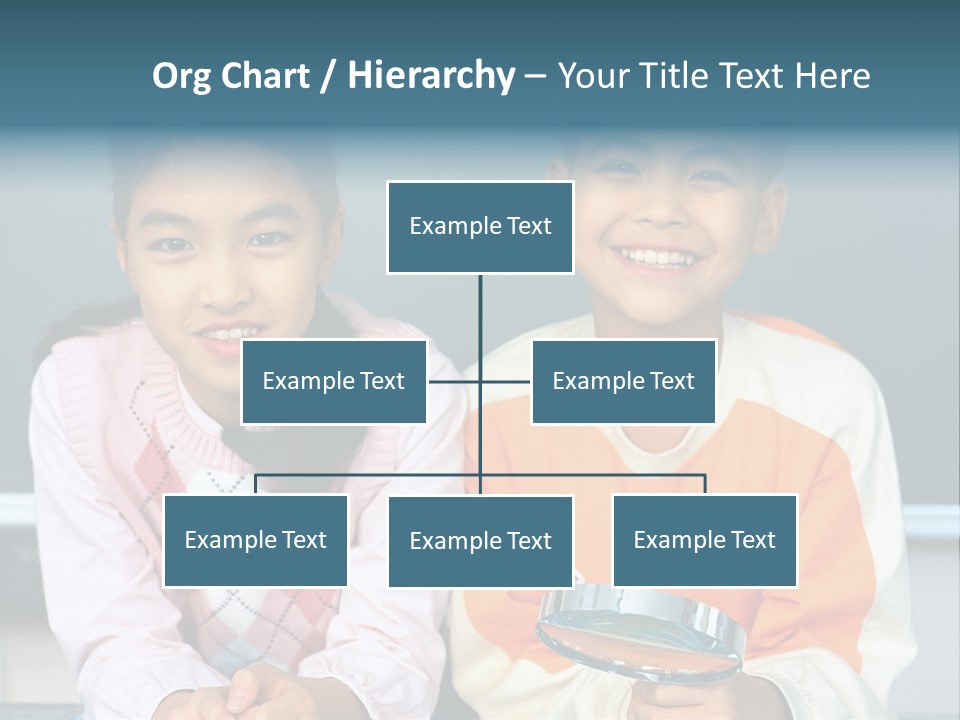 Org Chart / Hierarchy – Your Title Text Here

Example Text

Example Text

Example Text

Example Text

Example Text

Example Text